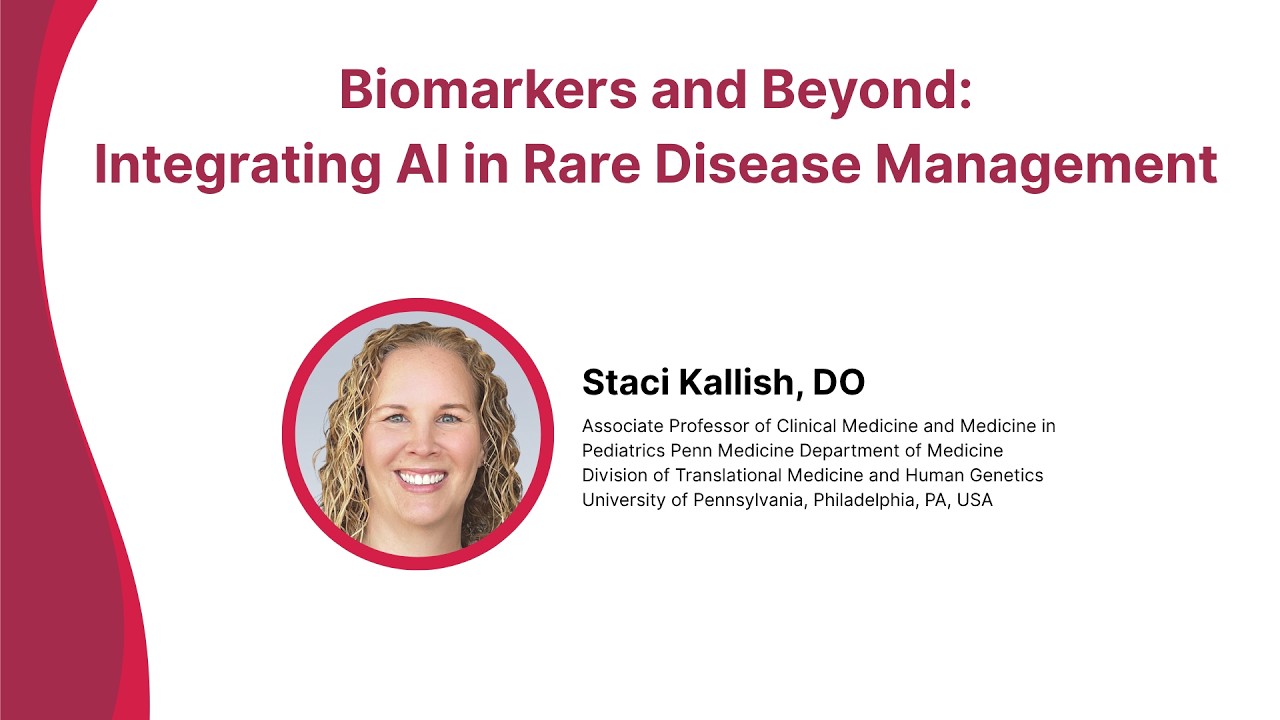 Biomarkers and Beyond:
Integrating AI in Rare Disease Management

Staci Kallish, DO

Associate Professor of Clinical Medicine and Medicine in Pediatrics Penn Medicine Department of Medicine Division of Translational Medicine and Human Genetics University of Pennsylvania, Philadelphia, PA, USA